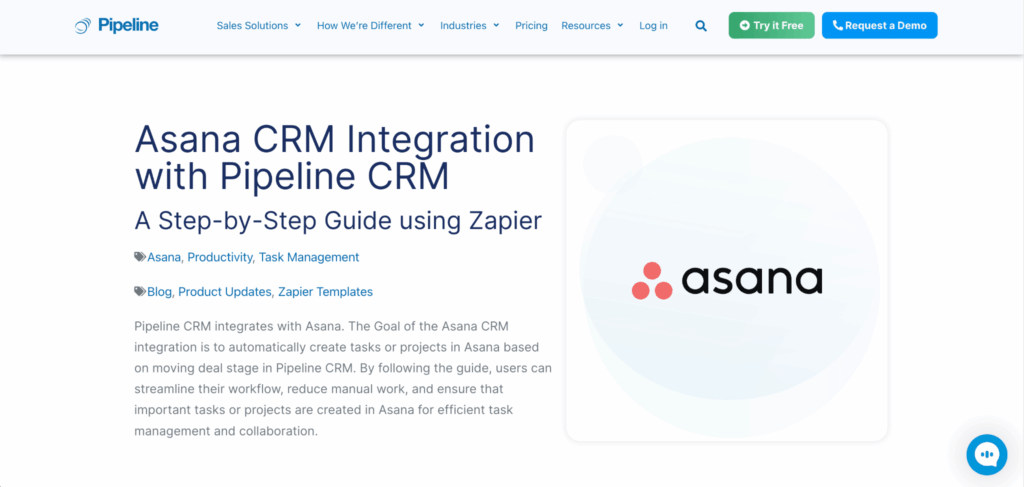 Pipeline

Sales Solutions
How We're Different
Industries
Pricing
Resources
Log in

Try it Free
Request a Demo

Asana CRM Integration with Pipeline CRM

A Step-by-Step Guide using Zapier

Asana, Productivity, Task Management

Blog, Product Updates, Zapier Templates

Pipeline CRM integrates with Asana. The Goal of the Asana CRM integration is to automatically create tasks or projects in Asana based on moving deal stage in Pipeline CRM. By following the guide, users can streamline their workflow, reduce manual work, and ensure that important tasks or projects are created in Asana for efficient task management and collaboration.

asana